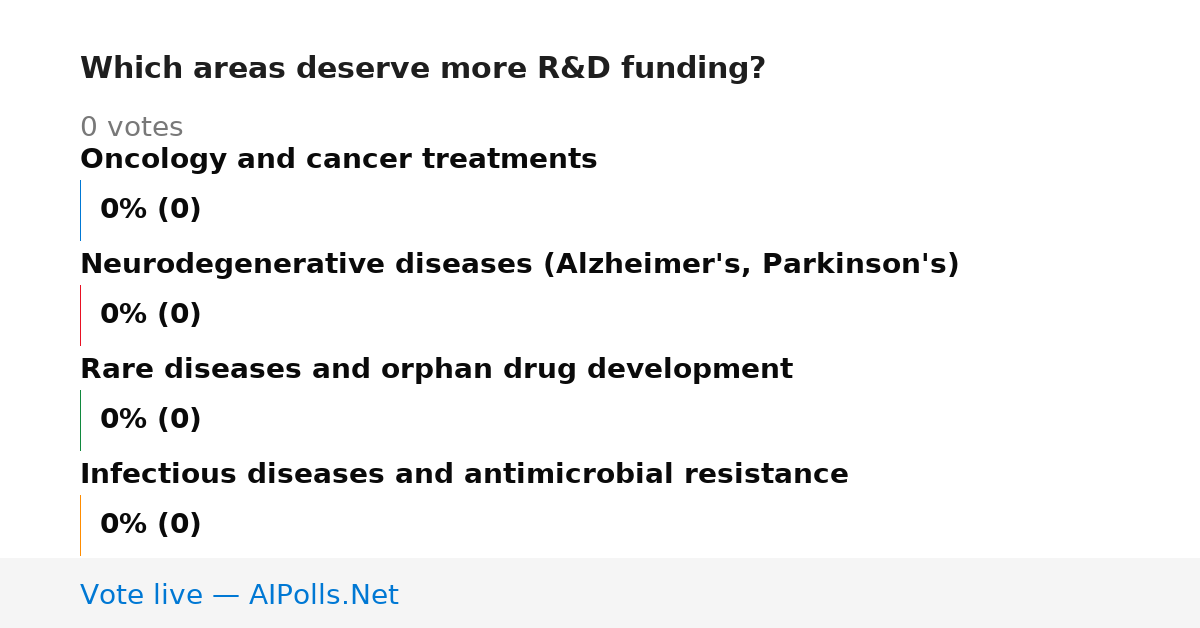 Which areas deserve more R&D funding?

0 votes

Oncology and cancer treatments

0% (0)

Neurodegenerative diseases (Alzheimer's, Parkinson's)

0% (0)

Rare diseases and orphan drug development

0% (0)

Infectious diseases and antimicrobial resistance

0% (0)

Vote live — AIPolls.Net